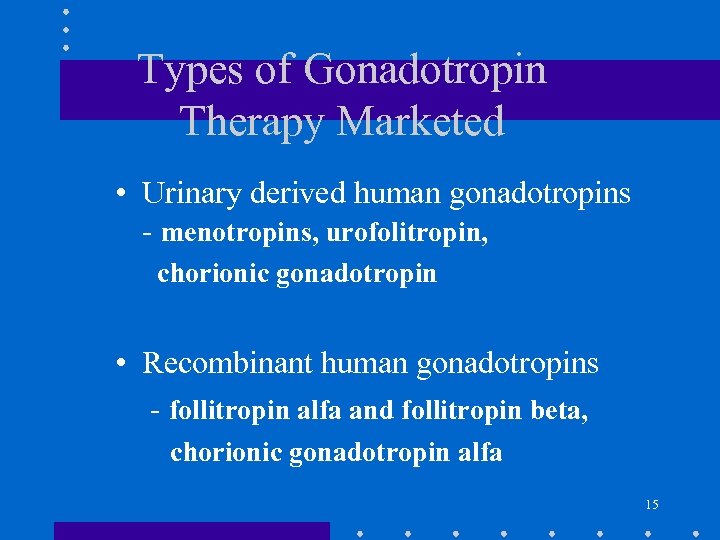 Types of Gonadotropin Therapy Marketed

• Urinary derived human gonadotropins
- menotropins, urofolitropin, chorionic gonadotropin

• Recombinant human gonadotropins
- follitropin alfa and follitropin beta, chorionic gonadotropin alfa

15